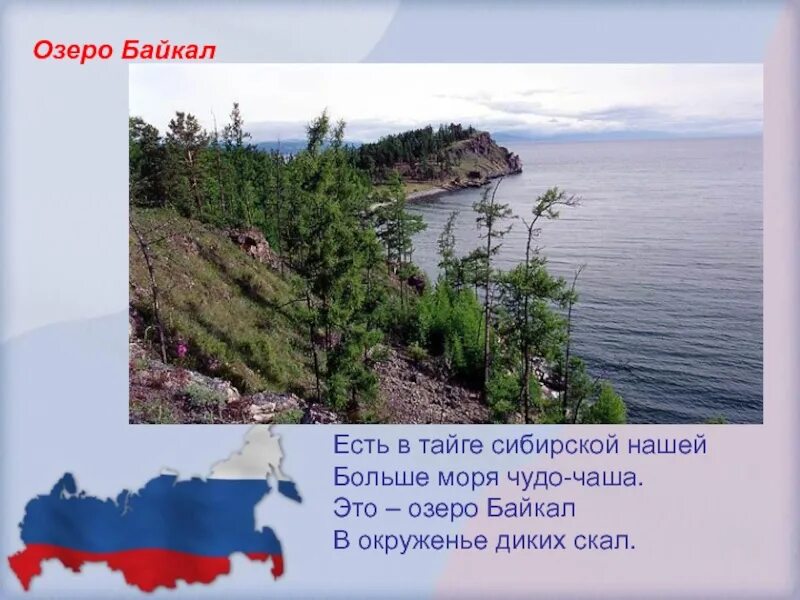 Озеро Байкал

Есть в тайге сибирской нашей
Больше моря чудо-чаша.
Это – озеро Байкал
В окруженье диких скал.